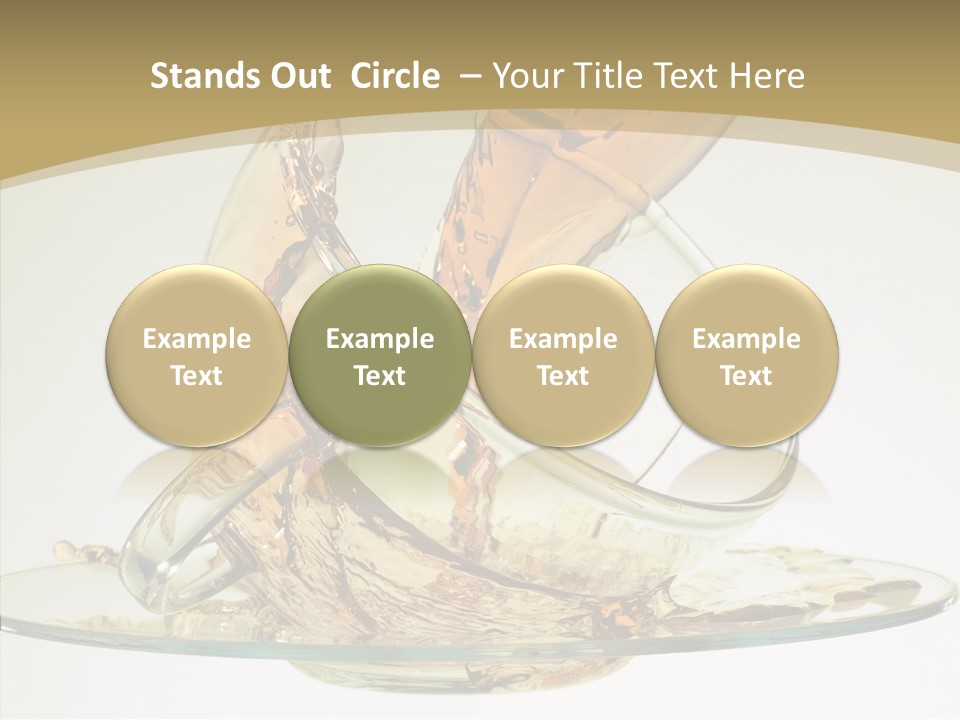 Stands Out Circle – Your Title Text Here

Example Text

Example Text

Example Text

Example Text